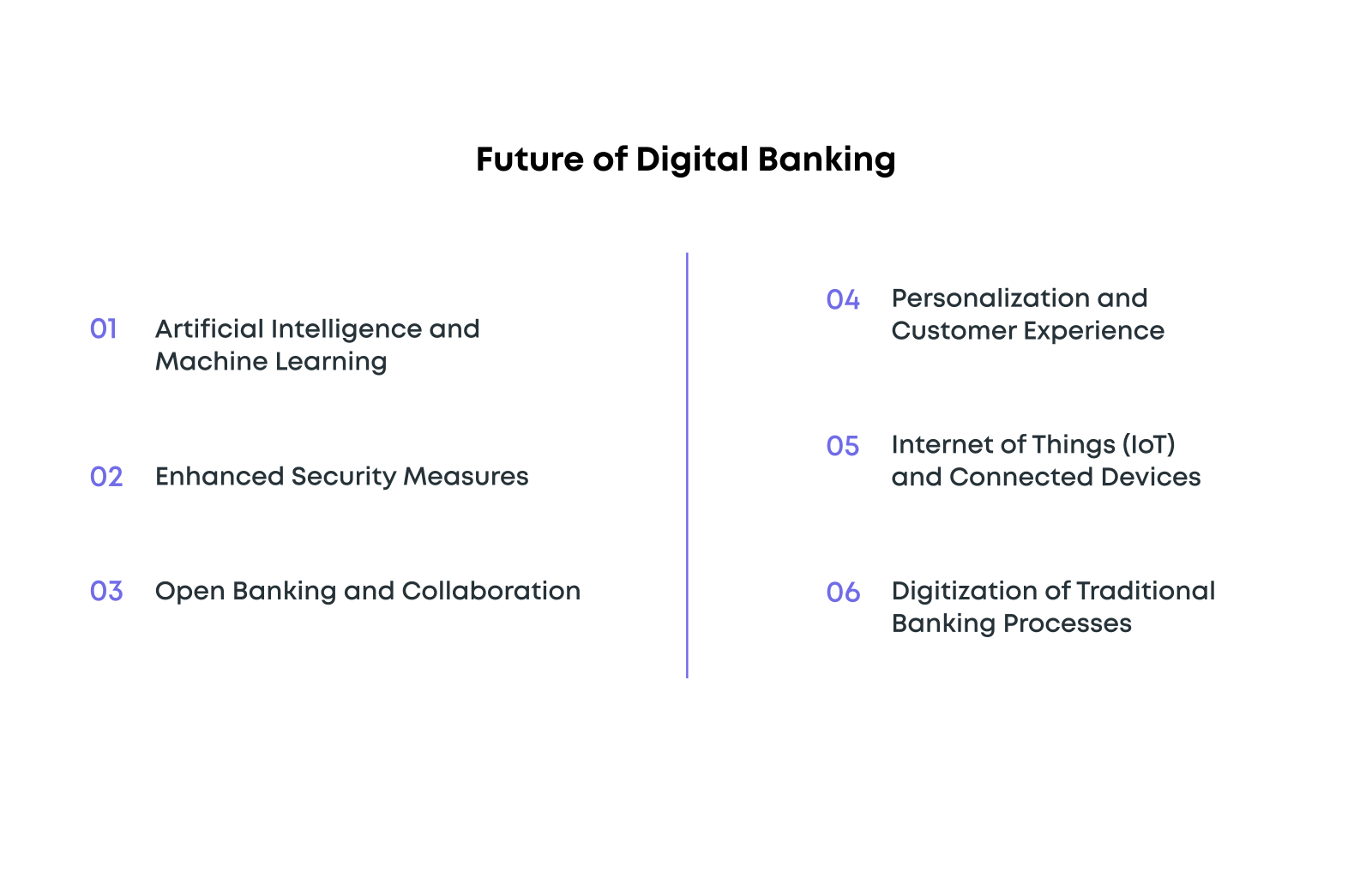 Future of Digital Banking

01 Artificial Intelligence and Machine Learning

02 Enhanced Security Measures

03 Open Banking and Collaboration

04 Personalization and Customer Experience

05 Internet of Things (IoT) and Connected Devices

06 Digitization of Traditional Banking Processes